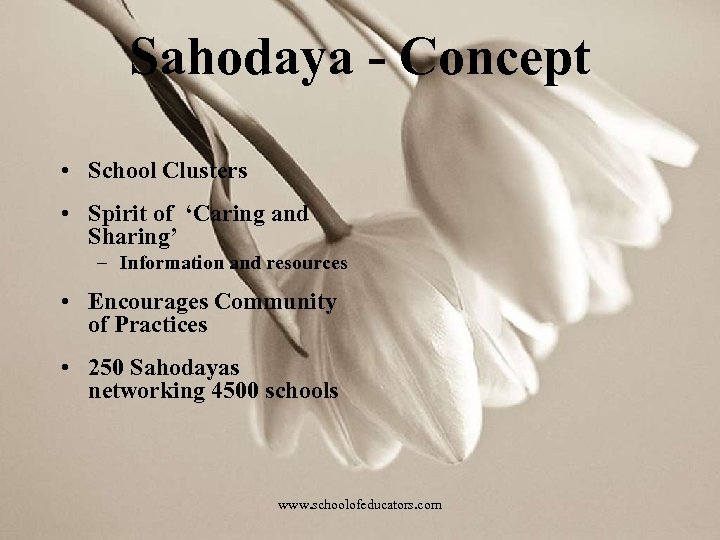 Sahodaya - Concept

• School Clusters

• Spirit of ‘Caring and Sharing’
  – Information and resources

• Encourages Community of Practices

• 250 Sahodayas networking 4500 schools

www.schoolofeducators.com